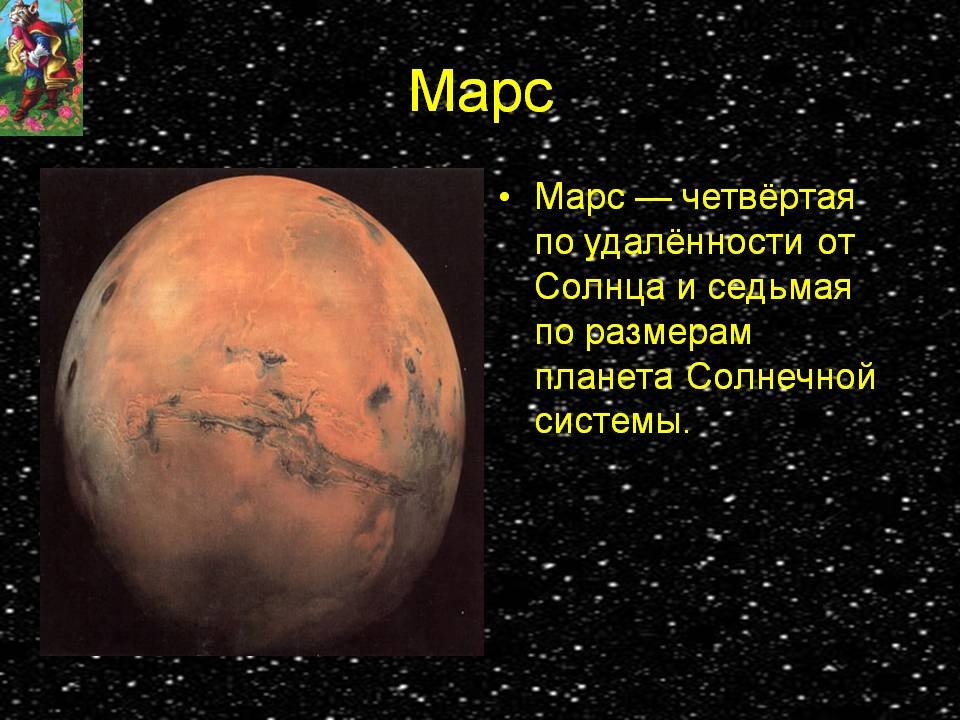 Марс

• Марс — четвёртая по удалённости от Солнца и седьмая по размерам планета Солнечной системы.